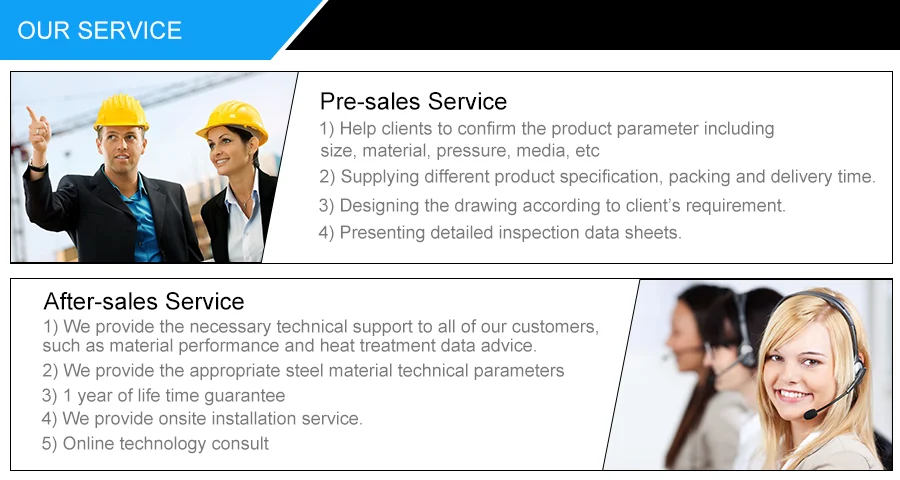 OUR SERVICE

Pre-sales Service

1) Help clients to confirm the product parameter including size, material, pressure, media, etc

2) Supplying different product specification, packing and delivery time.

3) Designing the drawing according to client's requirement.

4) Presenting detailed inspection data sheets.

After-sales Service

1) We provide the necessary technical support to all of our customers, such as material performance and heat treatment data advice.

2) We provide the appropriate steel material technical parameters

3) 1 year of life time guarantee

4) We provide onsite installation service.

5) Online technology consult